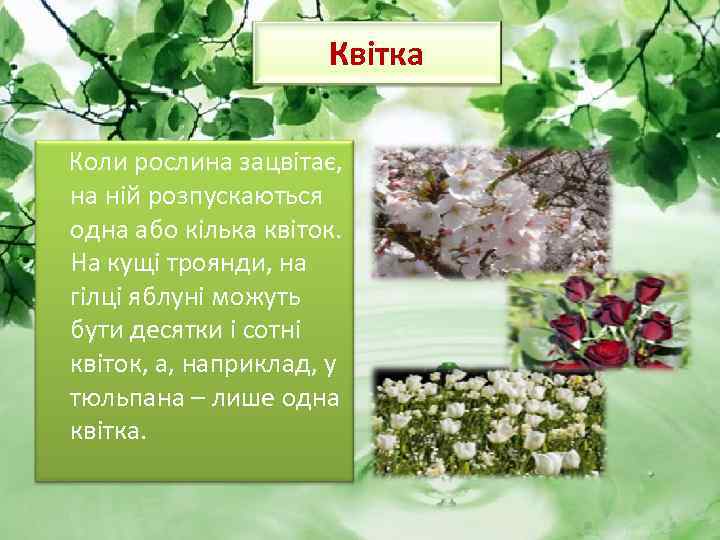 Квітка

Коли рослина зацвітає, на ній розпускаються одна або кілька квіток. На кущі троянди, на гілці яблуні можуть бути десятки і сотні квіток, а, наприклад, у тюльпана – лише одна квітка.